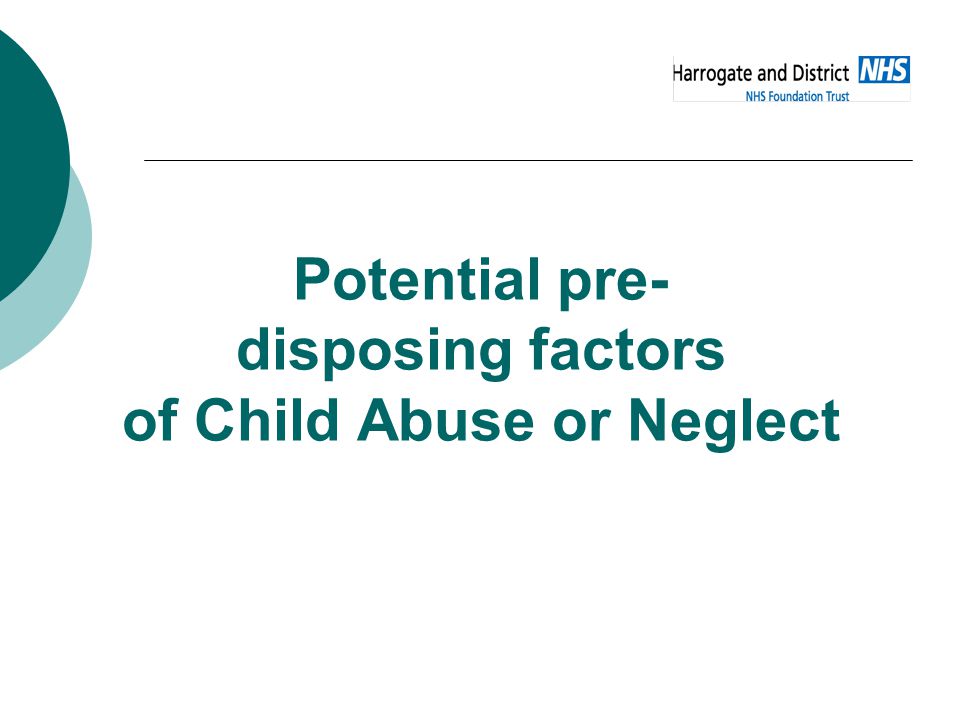 Harrogate and District NHS
NHS Foundation Trust

Potential pre-disposing factors of Child Abuse or Neglect